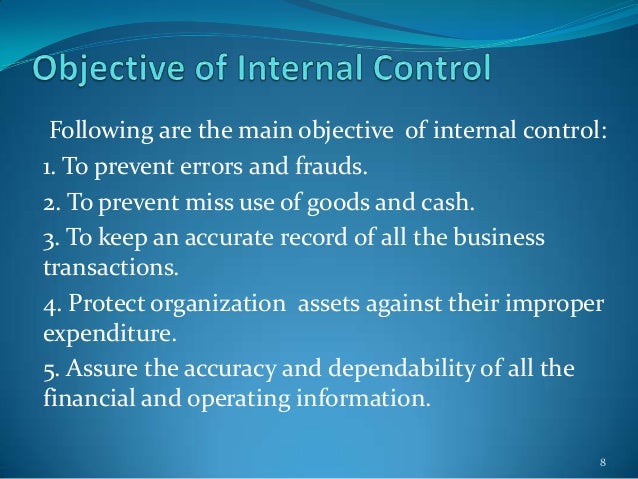 Objective of Internal Control

Following are the main objective of internal control:

1. To prevent errors and frauds.

2. To prevent miss use of goods and cash.

3. To keep an accurate record of all the business transactions.

4. Protect organization assets against their improper expenditure.

5. Assure the accuracy and dependability of all the financial and operating information.

8